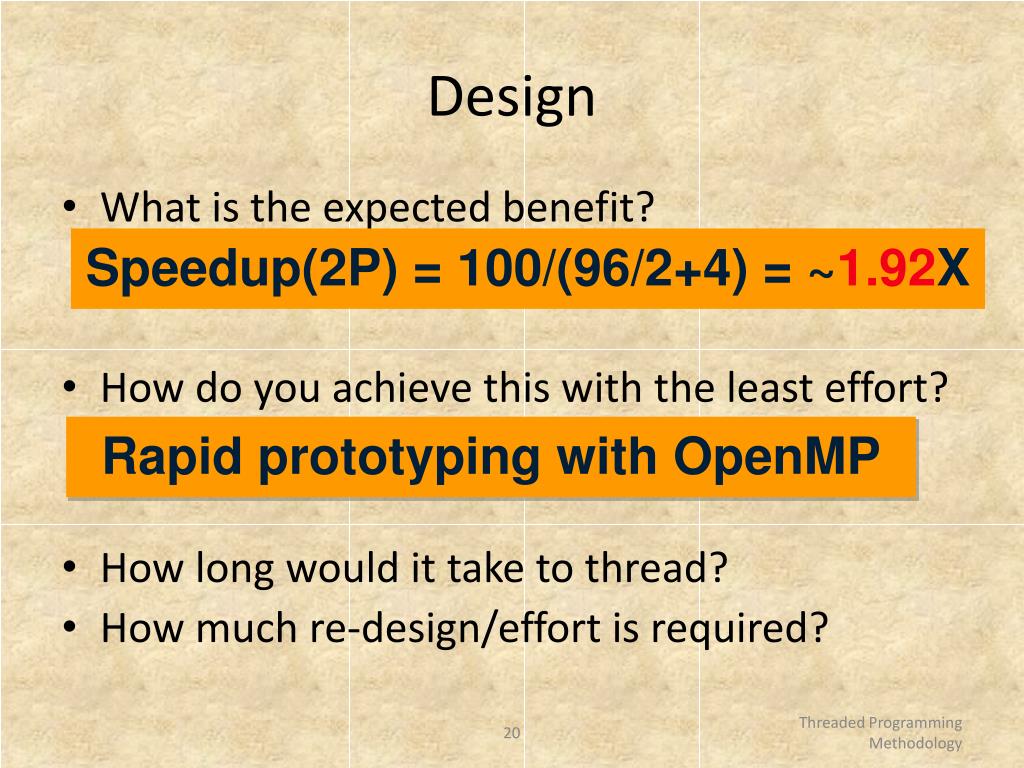 Design

• What is the expected benefit?

Speedup(2P) = 100/(96/2+4) = ~1.92X

• How do you achieve this with the least effort?

Rapid prototyping with OpenMP

• How long would it take to thread?
• How much re-design/effort is required?

20

Threaded Programming Methodology